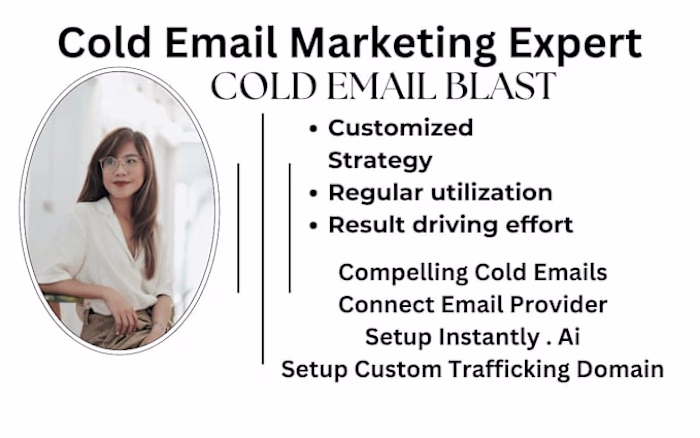 Cold Email Marketing Expert
COLD EMAIL BLAST

• Customized Strategy
• Regular utilization
• Result driving effort

Compelling Cold Emails
Connect Email Provider
Setup Instantly . Ai
Setup Custom Trafficking Domain